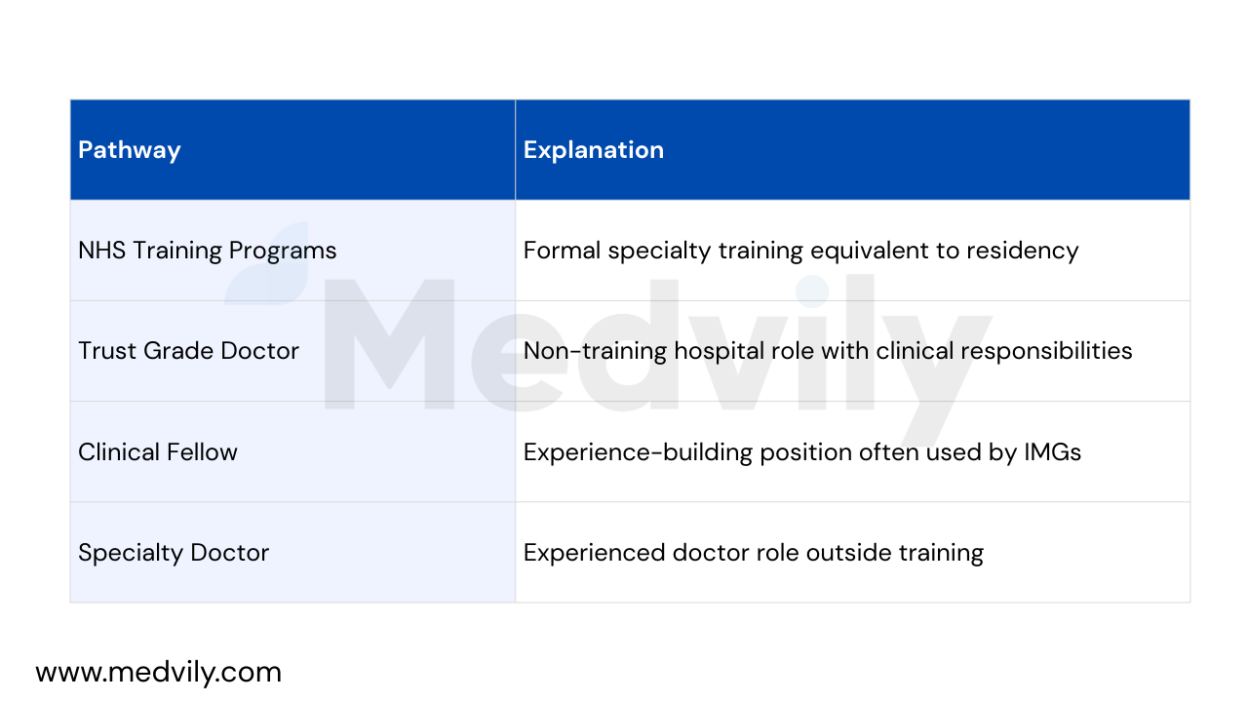 | Pathway | Explanation |
|---|---|
| NHS Training Programs | Formal specialty training equivalent to residency |
| Trust Grade Doctor | Non-training hospital role with clinical responsibilities |
| Clinical Fellow | Experience-building position often used by IMGs |
| Specialty Doctor | Experienced doctor role outside training |

Medvily

www.medvily.com